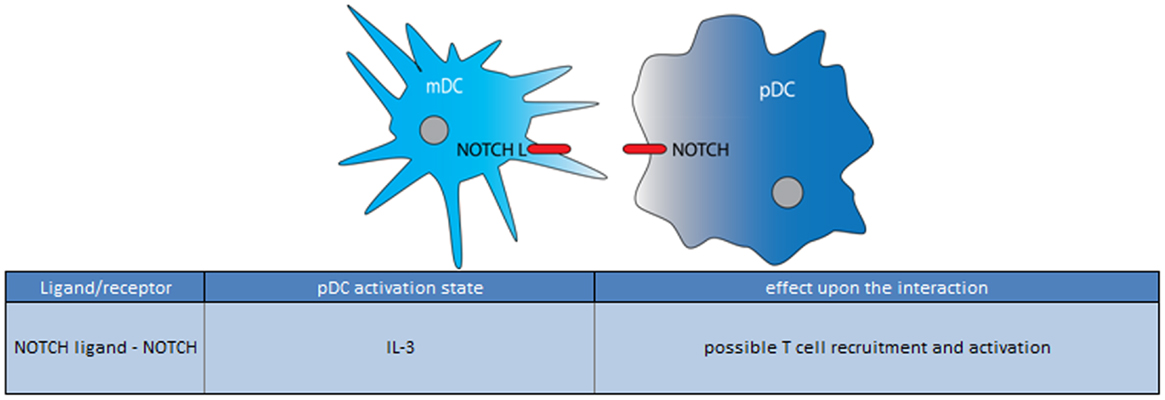 mDC

pDC

NOTCH L

NOTCH

| Ligand/receptor | pDC activation state | effect upon the interaction |
|---|---|---|
| NOTCH ligand - NOTCH | IL-3 | possible T cell recruitment and activation |